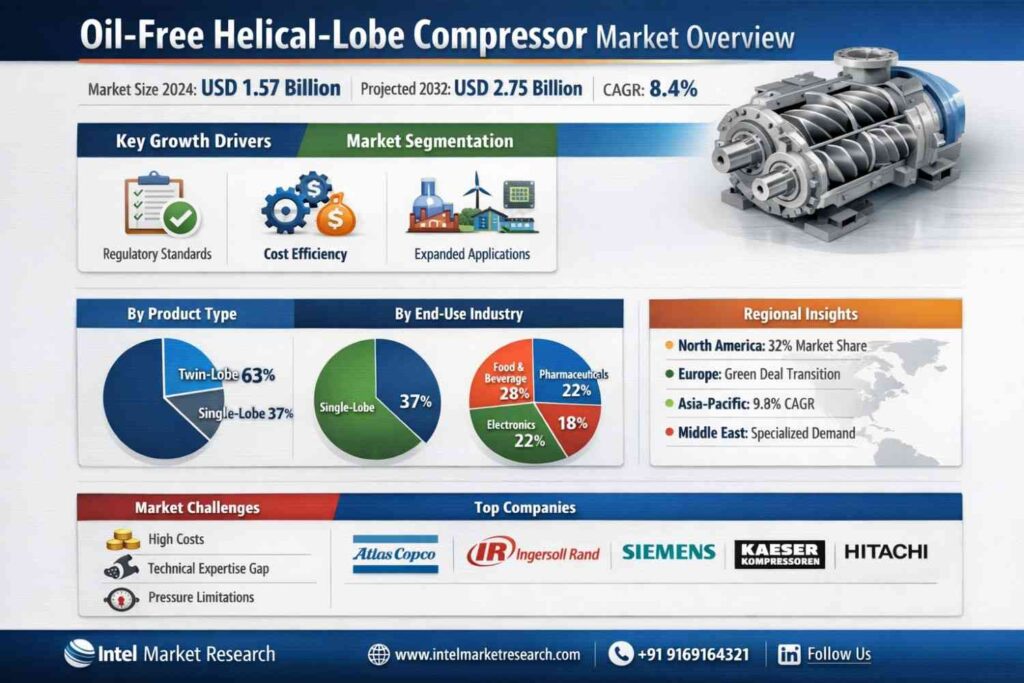 Oil-Free Helical-Lobe Compressor Market Overview

Market Size 2024: USD 1.57 Billion | Projected 2032: USD 2.75 Billion | CAGR: 8.4%

Key Growth Drivers

Market Segmentation

Regulatory Standards

Cost Efficiency

Expanded Applications

By Product Type

Twin-Lobe 63%

Single-Lobe 37%

By End-Use Industry

Single-Lobe

37%

Food & Beverage 28%

Pharmaceuticals 22%

Electronics 22%

18%

Regional Insights

North America: 32% Market Share

Europe: Green Deal Transition

Asia-Pacific: 9.8% CAGR

Middle East: Specialized Demand

Market Challenges

High Costs

Technical Expertise Gap

Pressure Limitations

Top Companies

Atlas Copco

IR Ingersoll Rand

SIEMENS

KAESER KOMPRESSOREN

HITACHI

Intel Market Research

www.intelmarketresearch.com

+91 9169164321

in Follow Us